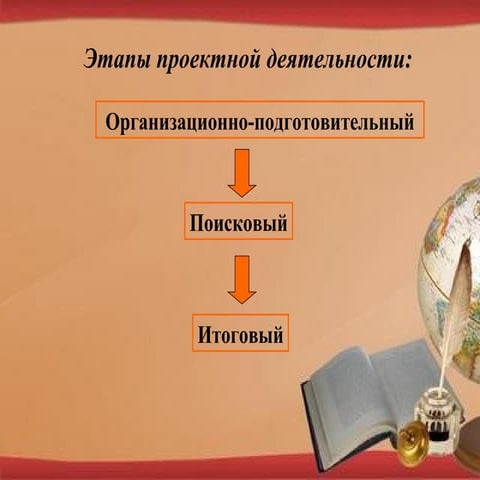 Этапы проектной деятельности:

Организационно-подготовительный

Поисковый

Итоговый